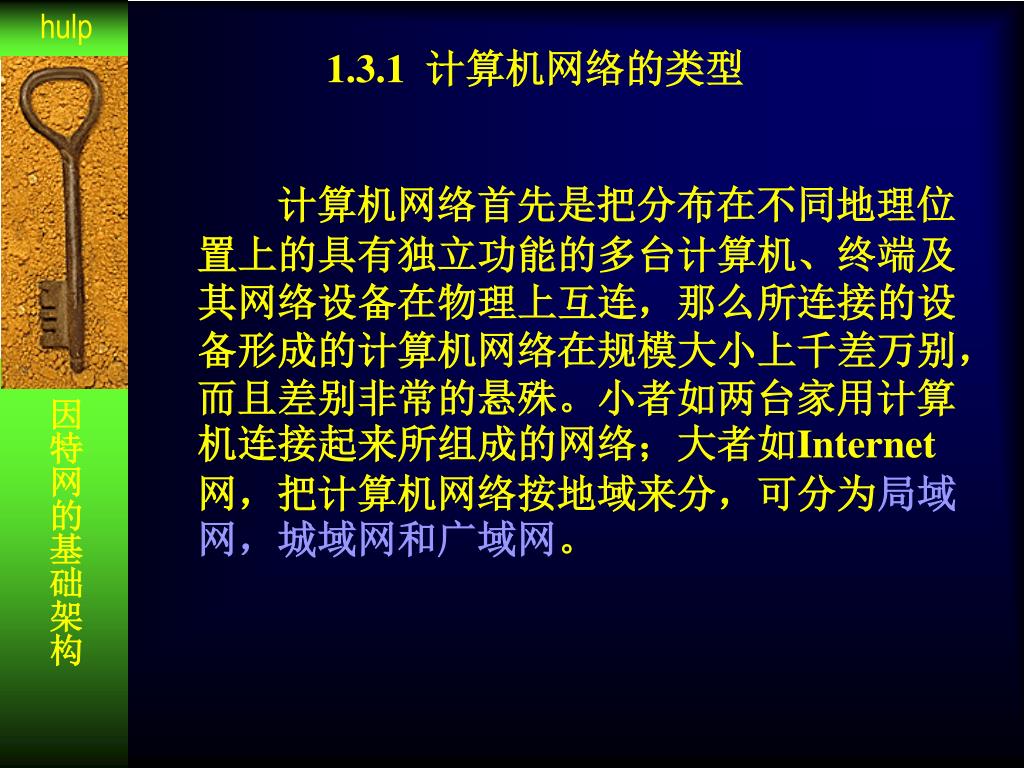 hulp

因特网的基础架构

1.3.1 计算机网络的类型

计算机网络首先是把分布在不同地理位置上的具有独立功能的多台计算机、终端及其网络设备在物理上互连，那么所连接的设备形成的计算机网络在规模大小上千差万别，而且差别非常的悬殊。小者如两台家用计算机连接起来所组成的网络；大者如Internet网，把计算机网络按地域来分，可分为局域网，城域网和广域网。